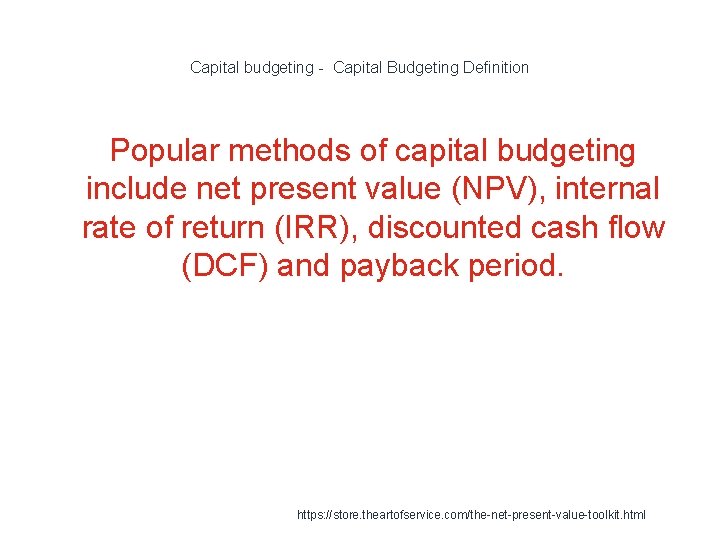 Capital budgeting - Capital Budgeting Definition

Popular methods of capital budgeting include net present value (NPV), internal rate of return (IRR), discounted cash flow (DCF) and payback period.

https://store.theartofservice.com/the-net-present-value-toolkit.html